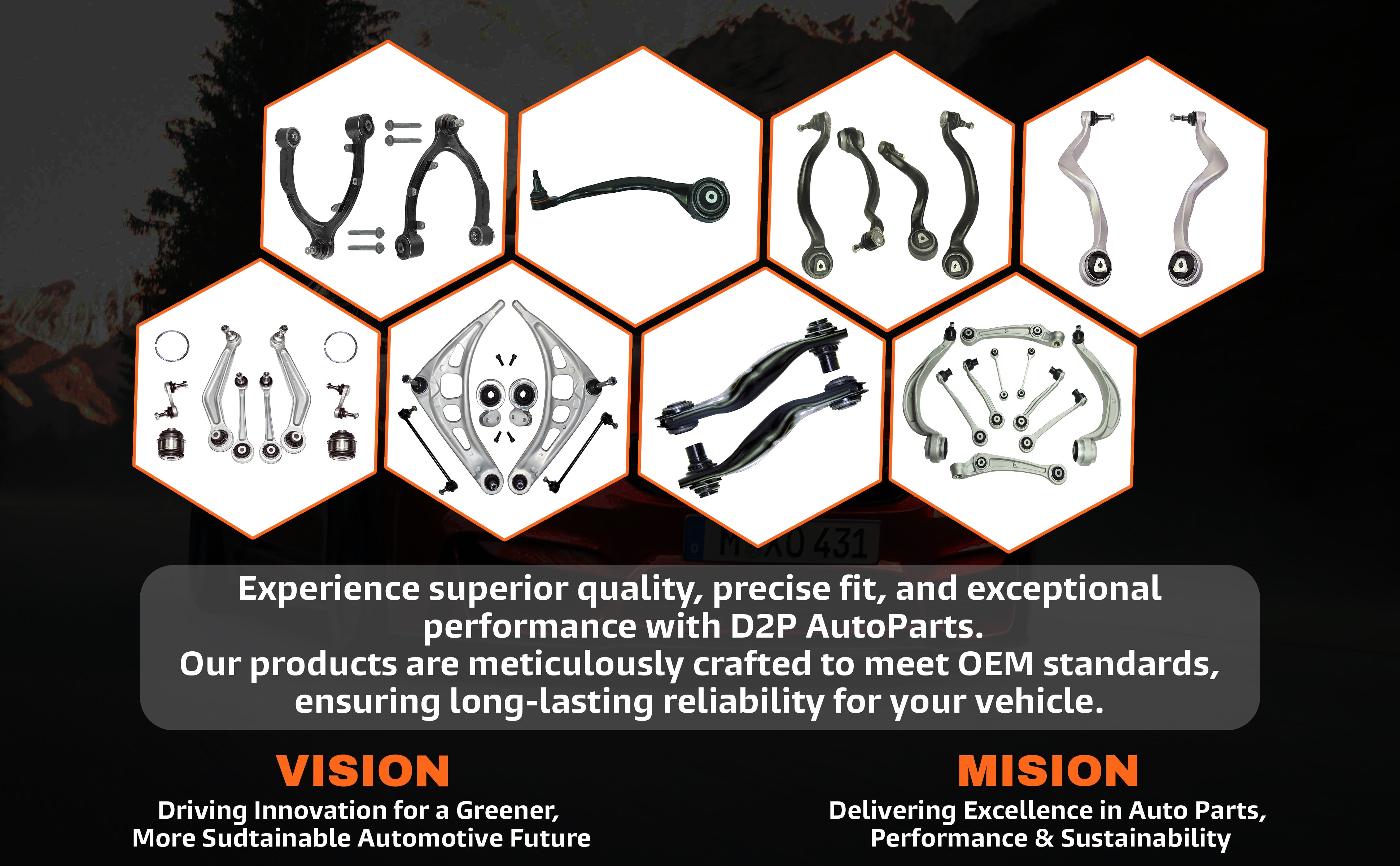 Experience superior quality, precise fit, and exceptional performance with D2P AutoParts.
Our products are meticulously crafted to meet OEM standards, ensuring long-lasting reliability for your vehicle.

VISION
Driving Innovation for a Greener, More Sudtainable Automotive Future

MISION
Delivering Excellence in Auto Parts, Performance & Sustainability